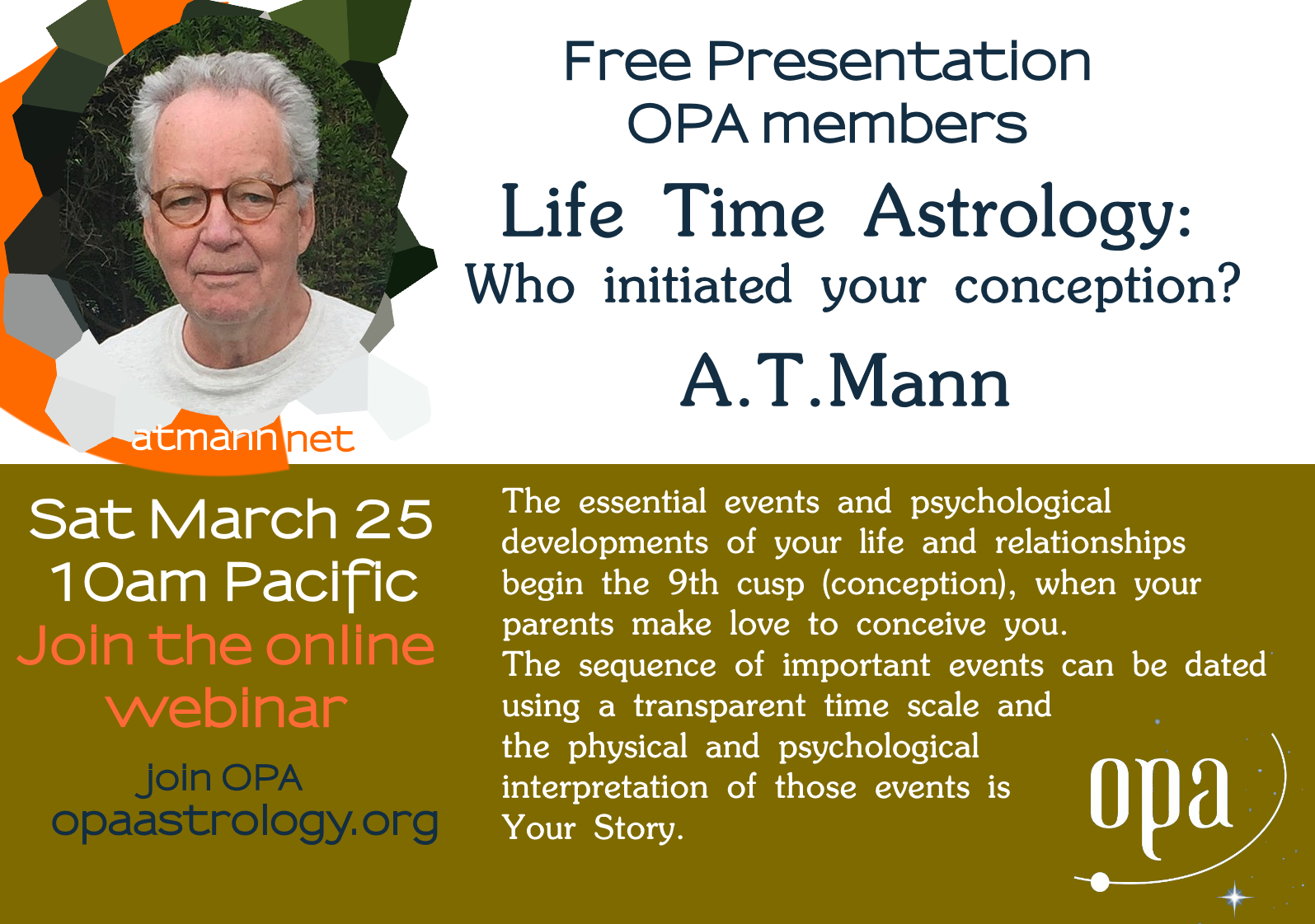 Free Presentation
OPA members

Life Time Astrology:
Who initiated your conception?

A.T.Mann

atmann.net

Sat March 25
10am Pacific
Join the online webinar

join OPA
opaastrology.org

The essential events and psychological developments of your life and relationships begin the 9th cusp (conception), when your parents make love to conceive you.
The sequence of important events can be dated using a transparent time scale and the physical and psychological interpretation of those events is Your Story.

opa